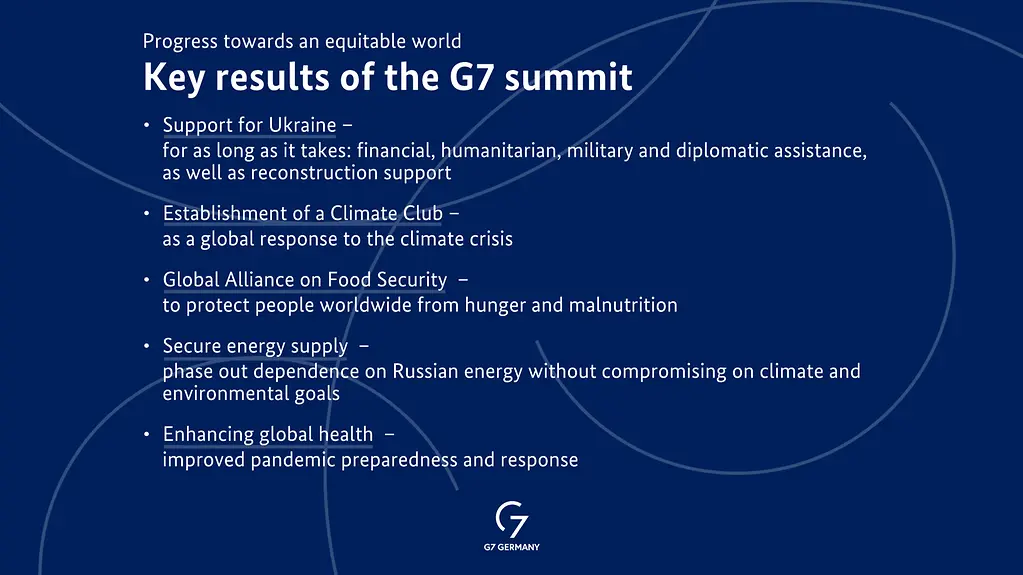 Progress towards an equitable world

Key results of the G7 summit

• Support for Ukraine – for as long as it takes: financial, humanitarian, military and diplomatic assistance, as well as reconstruction support

• Establishment of a Climate Club – as a global response to the climate crisis

• Global Alliance on Food Security – to protect people worldwide from hunger and malnutrition

• Secure energy supply – phase out dependence on Russian energy without compromising on climate and environmental goals

• Enhancing global health – improved pandemic preparedness and response

G7

G7 GERMANY